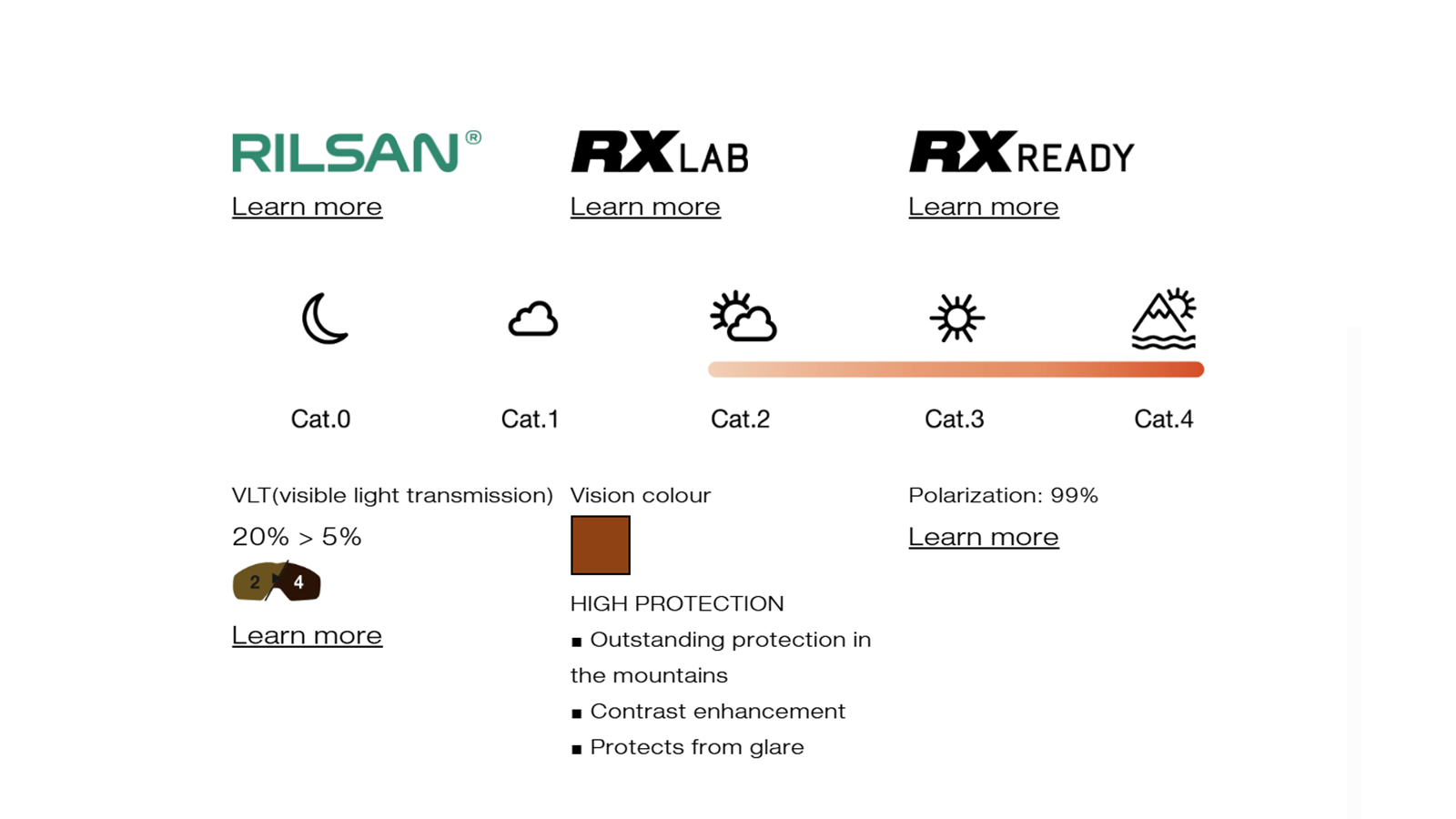 RILSAN®
Learn more

RX LAB
Learn more

RX READY
Learn more

Cat.0 Cat.1 Cat.2 Cat.3 Cat.4

VLT(visible light transmission)
20% > 5%
2 4
Learn more

Vision colour

HIGH PROTECTION
■ Outstanding protection in the mountains
■ Contrast enhancement
■ Protects from glare

Polarization: 99%
Learn more